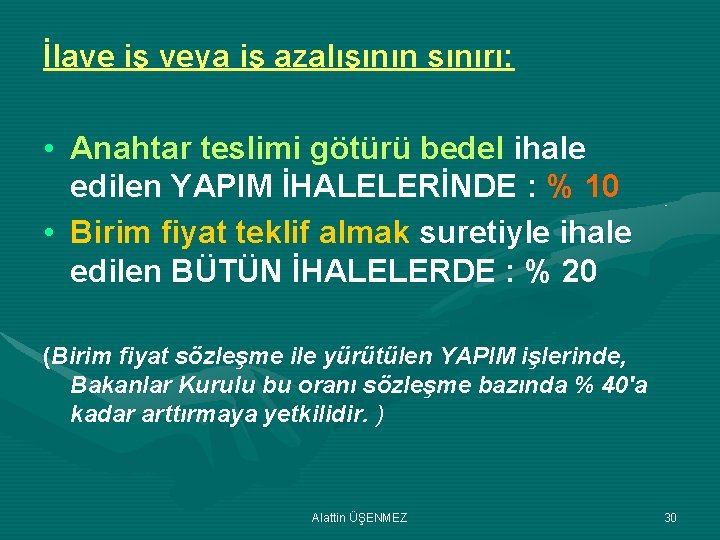 İlave iş veya iş azalışının sınırı:

• Anahtar teslimi götürü bedel ihale edilen YAPIM İHALELERİNDE : % 10
• Birim fiyat teklif almak suretiyle ihale edilen BÜTÜN İHALELERDE : % 20

(Birim fiyat sözleşme ile yürütülen YAPIM işlerinde, Bakanlar Kurulu bu oranı sözleşme bazında % 40'a kadar arttırmaya yetkilidir. )

Alattin ÜŞENMEZ

30